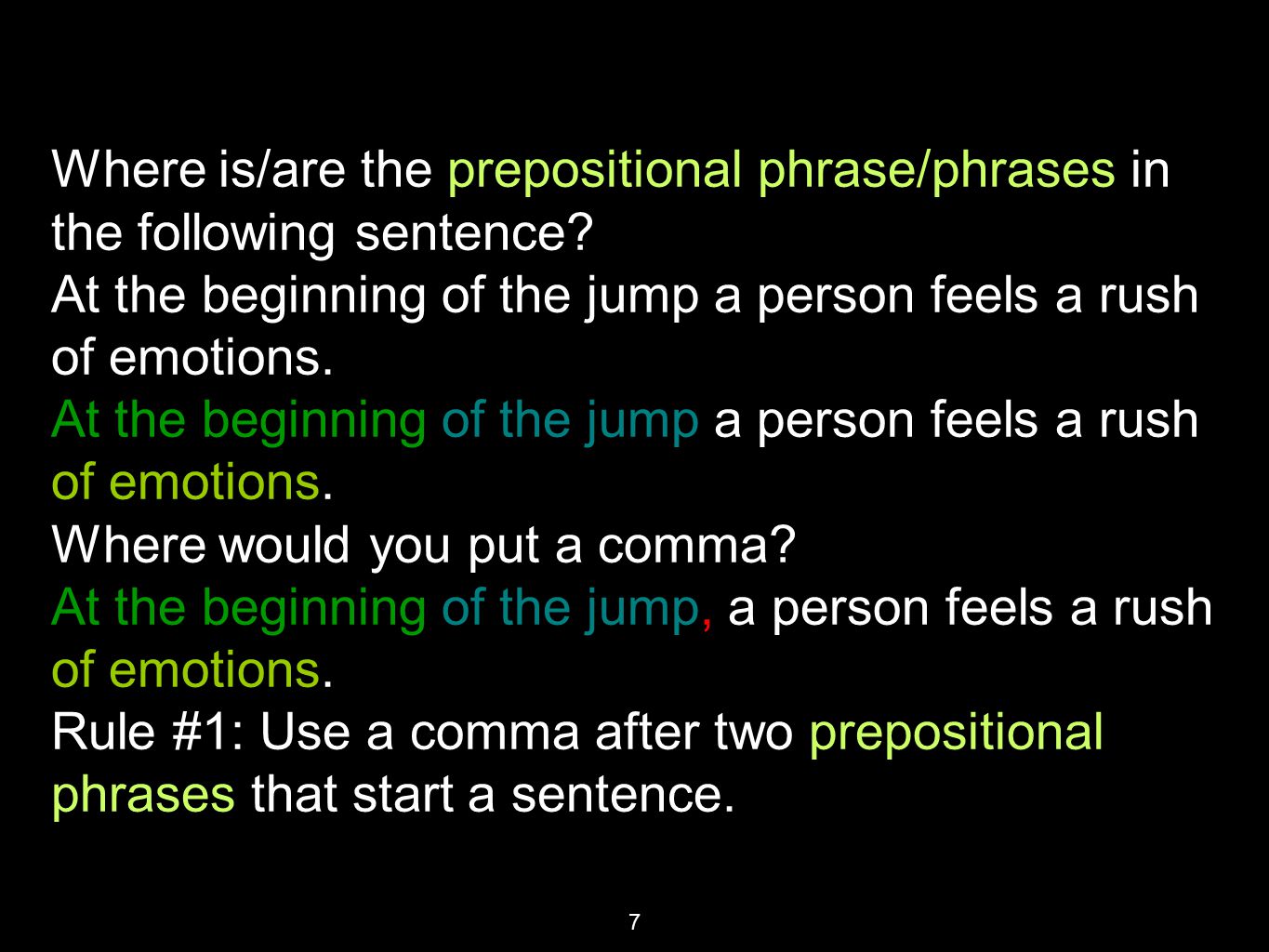 Where is/are the prepositional phrase/phrases in the following sentence?
At the beginning of the jump a person feels a rush of emotions.
At the beginning of the jump a person feels a rush of emotions.
Where would you put a comma?
At the beginning of the jump, a person feels a rush of emotions.
Rule #1: Use a comma after two prepositional phrases that start a sentence.

7